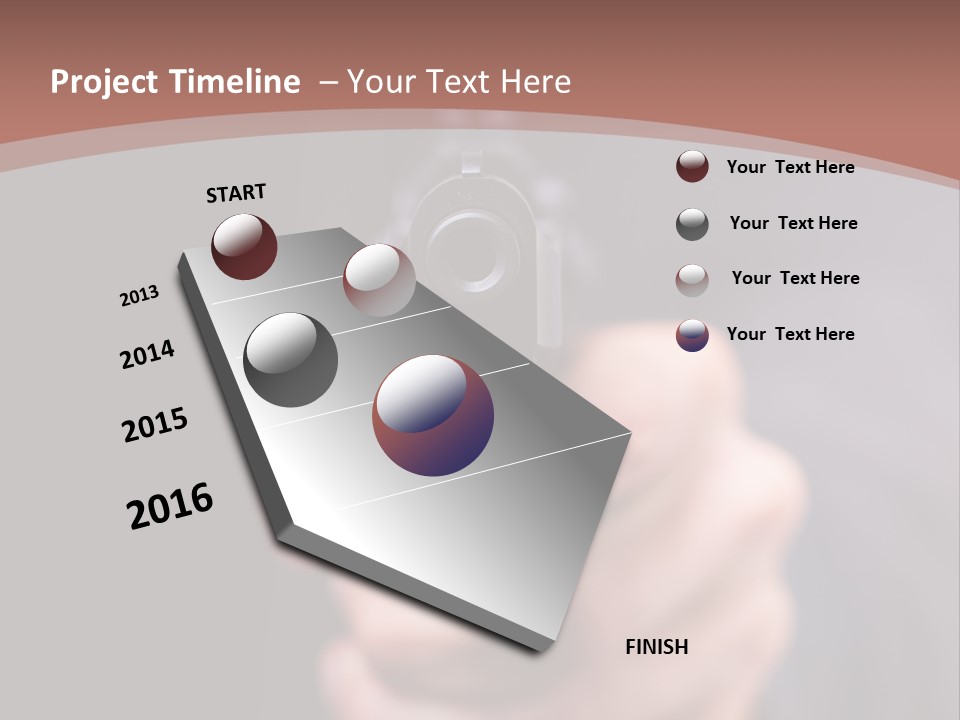 Project Timeline – Your Text Here

START

2013

2014

2015

2016

FINISH

Your Text Here

Your Text Here

Your Text Here

Your Text Here